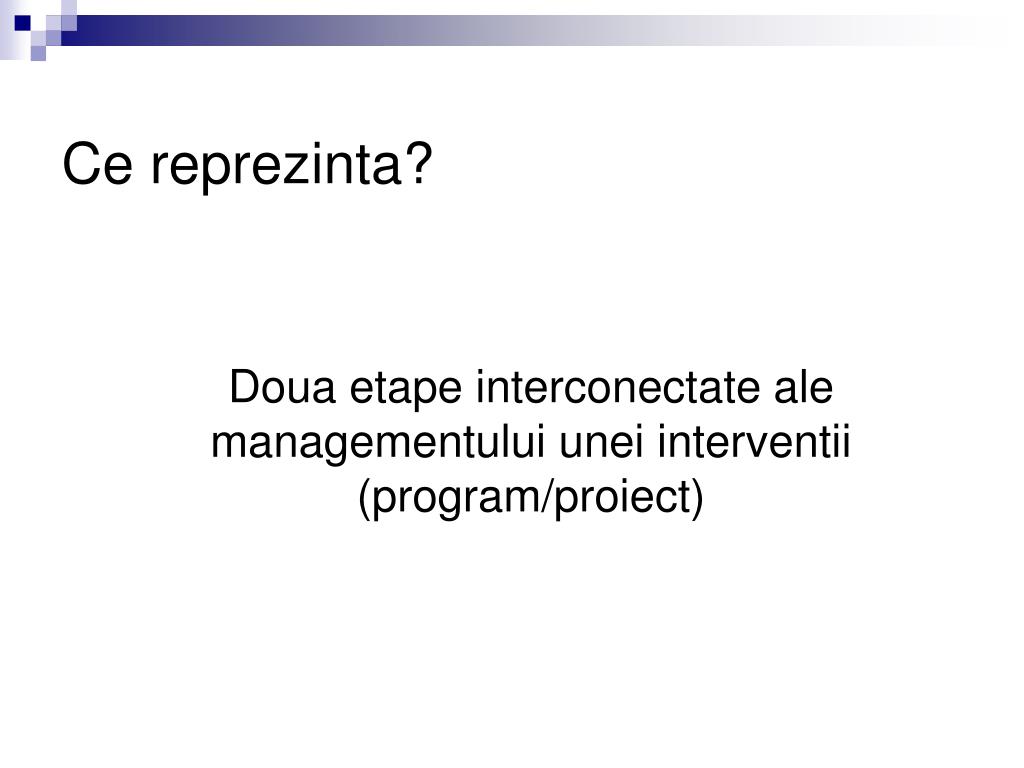 Ce reprezinta?

Doua etape interconectate ale managementului unei interventii (program/proiect)